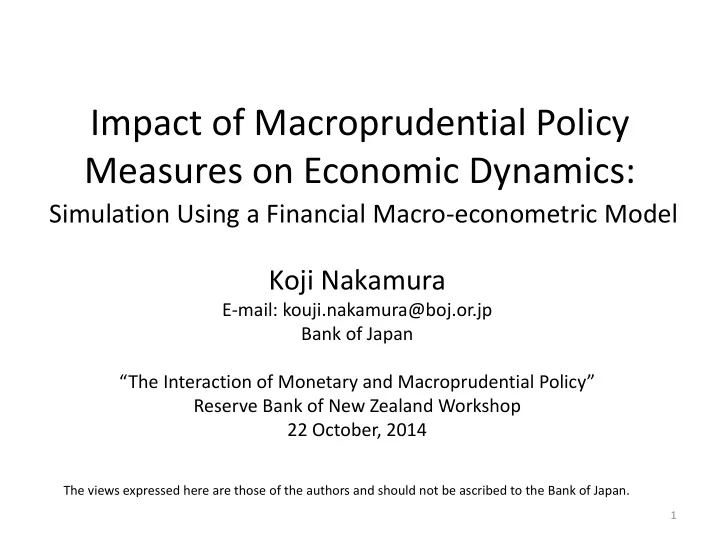 Impact of Macroprudential Policy Measures on Economic Dynamics:

Simulation Using a Financial Macro-econometric Model

Koji Nakamura

E-mail: kouji.nakamura@boj.or.jp

Bank of Japan

“The Interaction of Monetary and Macroprudential Policy”

Reserve Bank of New Zealand Workshop

22 October, 2014

The views expressed here are those of the authors and should not be ascribed to the Bank of Japan.

1